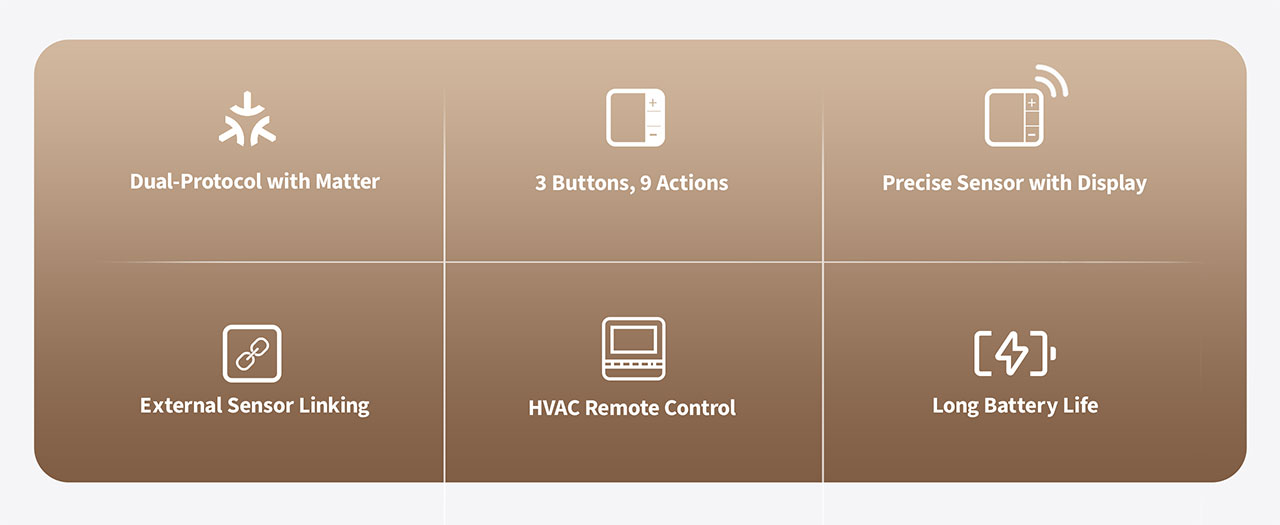 Dual-Protocol with Matter

3 Buttons, 9 Actions

Precise Sensor with Display

External Sensor Linking

HVAC Remote Control

Long Battery Life